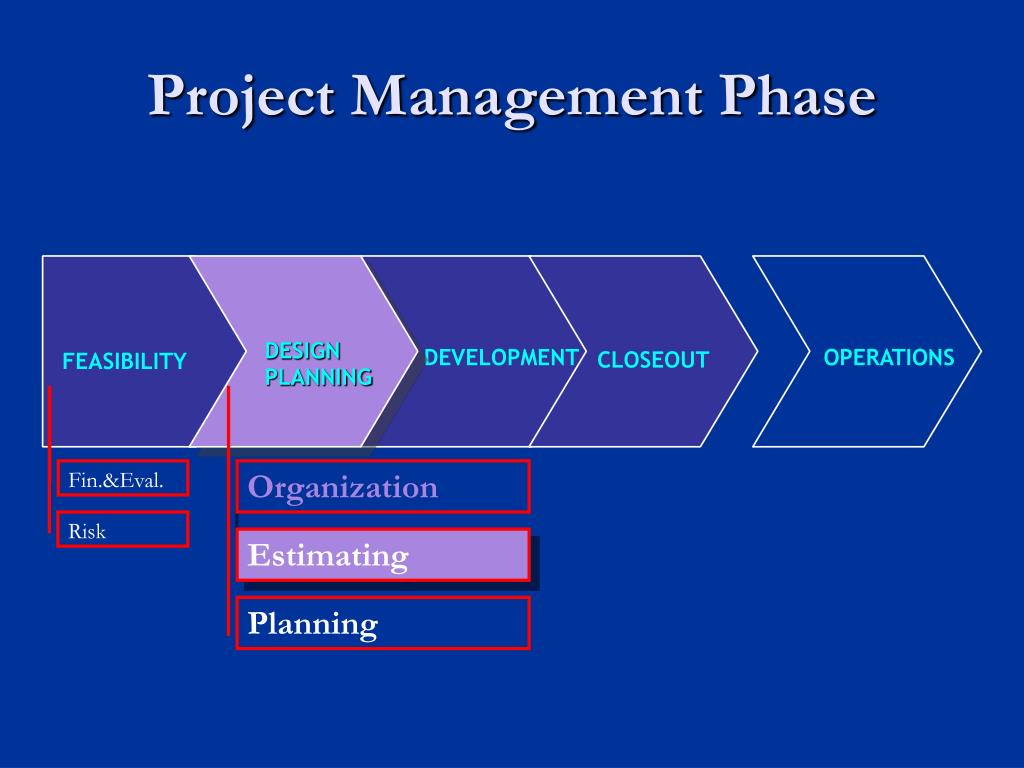 Project Management Phase

FEASIBILITY

DESIGN PLANNING

DEVELOPMENT

CLOSEOUT

OPERATIONS

Fin.&Eval.

Risk

Organization

Estimating

Planning